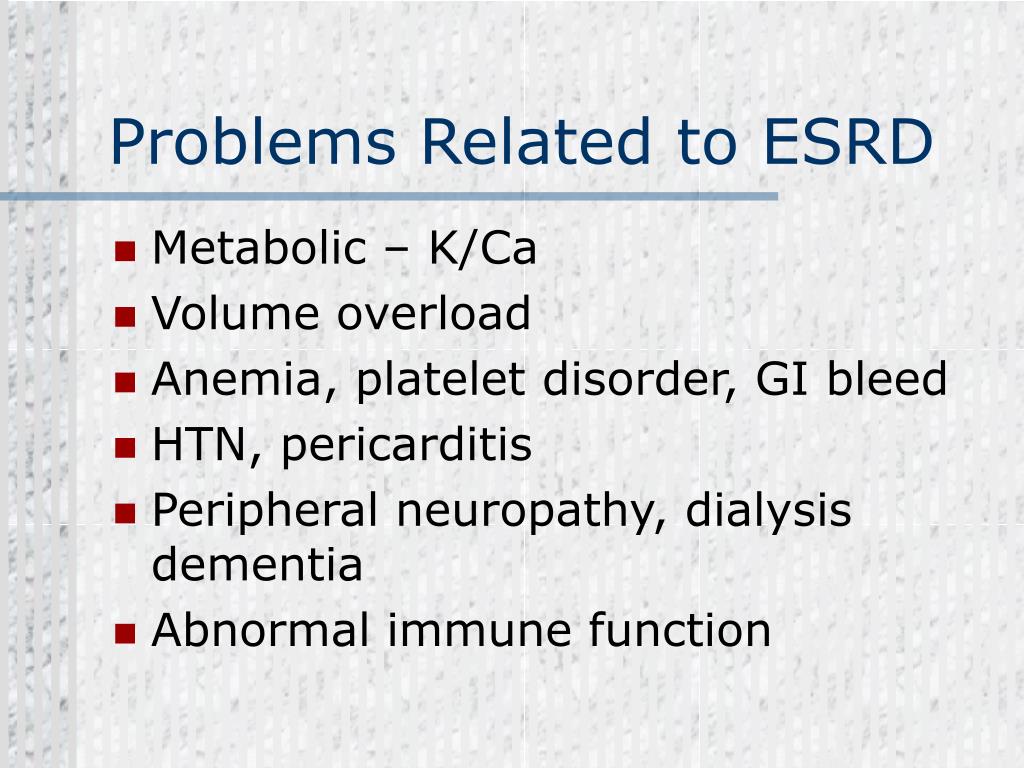 Problems Related to ESRD

- Metabolic – K/Ca
- Volume overload
- Anemia, platelet disorder, GI bleed
- HTN, pericarditis
- Peripheral neuropathy, dialysis dementia
- Abnormal immune function